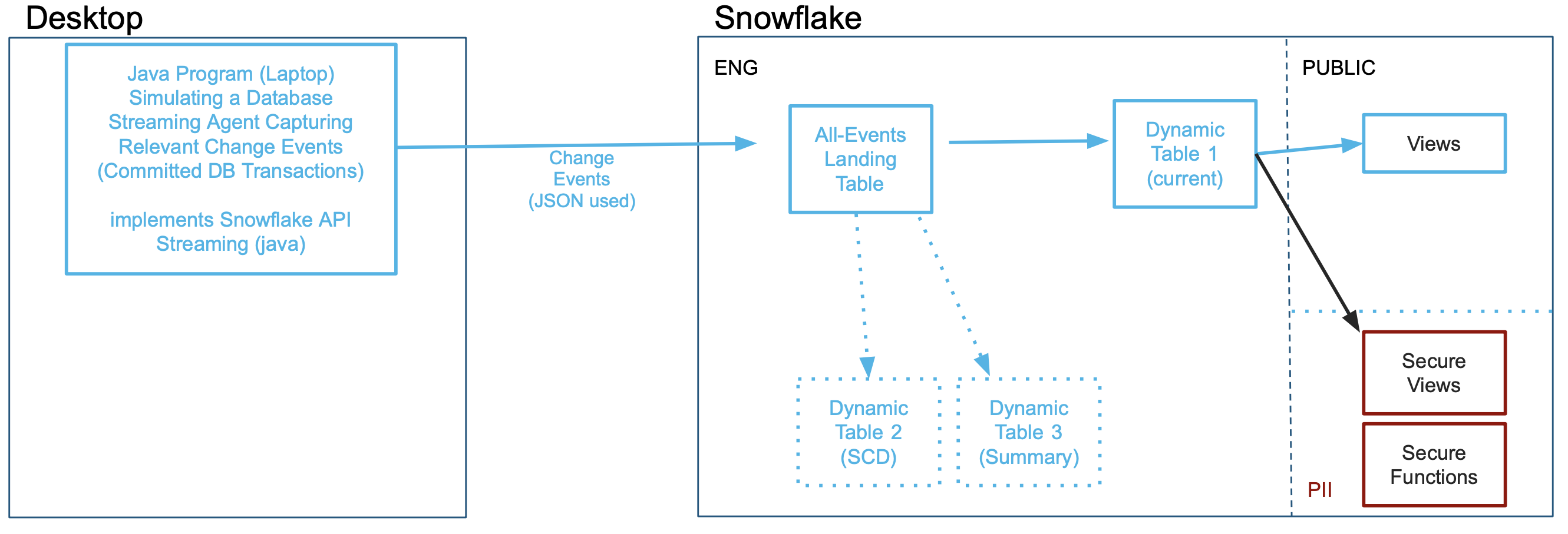 Desktop

Java Program (Laptop)
Simulating a Database
Streaming Agent Capturing
Relevant Change Events
(Committed DB Transactions)

implements Snowflake API
Streaming (java)

Change
Events
(JSON used)

Snowflake

ENG

All-Events
Landing
Table

Dynamic
Table 1
(current)

Dynamic
Table 2
(SCD)

Dynamic
Table 3
(Summary)

PUBLIC

Views

Secure
Views

Secure
Functions

PII